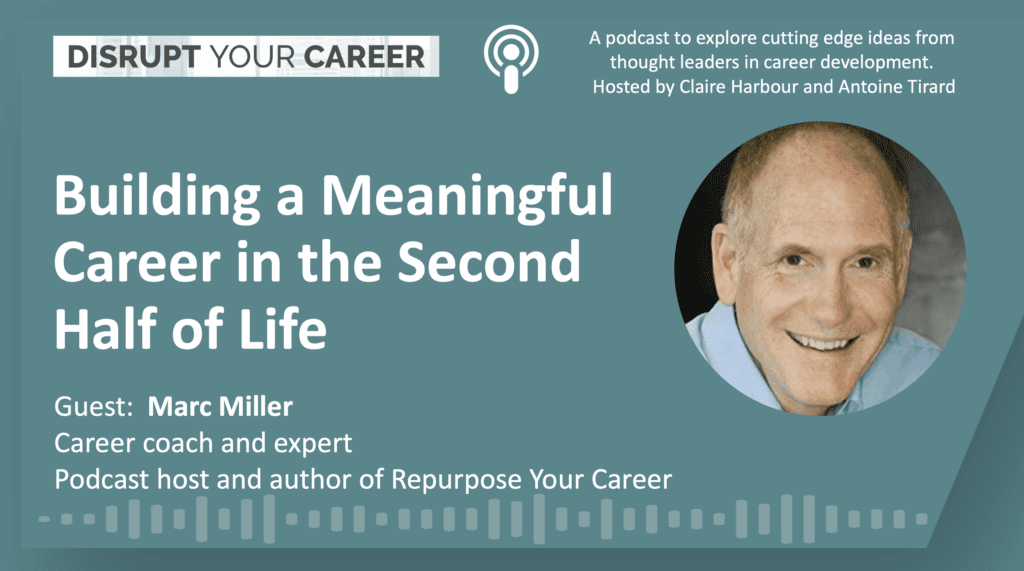 DISRUPT YOUR CAREER

A podcast to explore cutting edge ideas from thought leaders in career development. Hosted by Claire Harbour and Antoine Tirard

Building a Meaningful Career in the Second Half of Life

Guest: Marc Miller
Career coach and expert
Podcast host and author of Repurpose Your Career